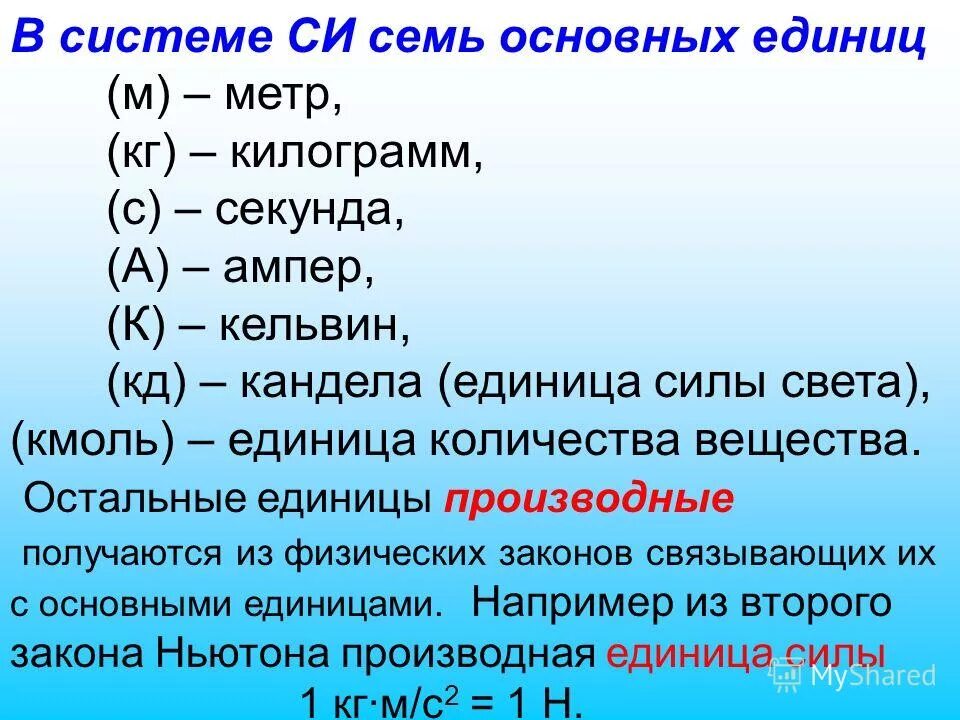 В системе СИ семь основных единиц

(м) – метр,
(кг) – килограмм,
(с) – секунда,
(А) – ампер,
(К) – кельвин,
(кд) – кандела (единица силы света),
(кмоль) – единица количества вещества.

Остальные единицы производные получаются из физических законов связывающих их с основными единицами. Например из второго закона Ньютона производная единица силы

1 кг·м/с$^2$ = 1 Н.

MyShared